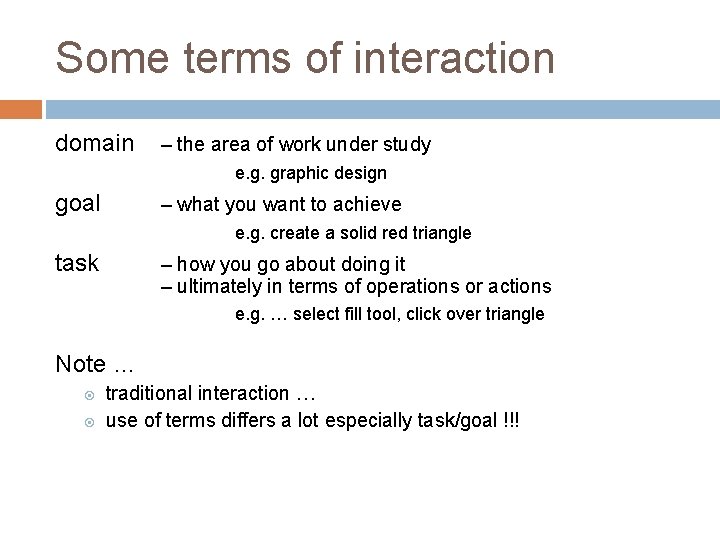 Some terms of interaction

domain – the area of work under study

e.g. graphic design

goal – what you want to achieve

e.g. create a solid red triangle

task – how you go about doing it
– ultimately in terms of operations or actions

e.g. … select fill tool, click over triangle

Note …

traditional interaction …

use of terms differs a lot especially task/goal !!!